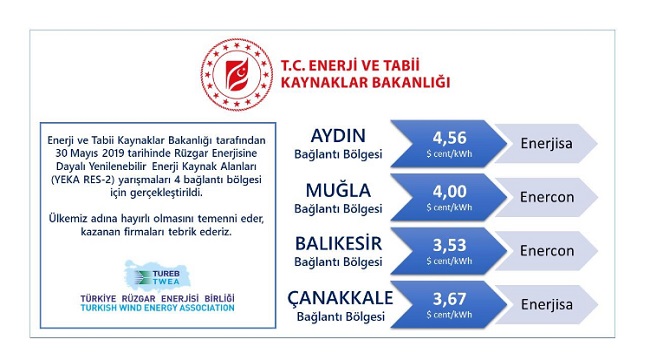 T.C. ENERJİ VE TABİİ KAYNAKLAR BAKANLIĞI

Enerji ve Tabii Kaynaklar Bakanlığı tarafından 30 Mayıs 2019 tarihinde Rüzgar Enerjisine Dayalı Yenilenebilir Enerji Kaynak Alanları (YEKA RES-2) yarışmaları 4 bağlantı bölgesi için gerçekleştirildi.

Ülkemiz adına hayırlı olmasını temenni eder, kazanan firmaları tebrik ederiz.

TUREB TWEA
TÜRKİYE RÜZGAR ENERJİSİ BİRLİĞİ
TURKISH WIND ENERGY ASSOCIATION

AYDIN
Bağlantı Bölgesi
4,56
$ cent/kWh
Enerjisa

MUĞLA
Bağlantı Bölgesi
4,00
$ cent/kWh
Enercon

BALIKESİR
Bağlantı Bölgesi
3,53
$ cent/kWh
Enercon

ÇANAKKALE
Bağlantı Bölgesi
3,67
$ cent/kWh
Enerjisa